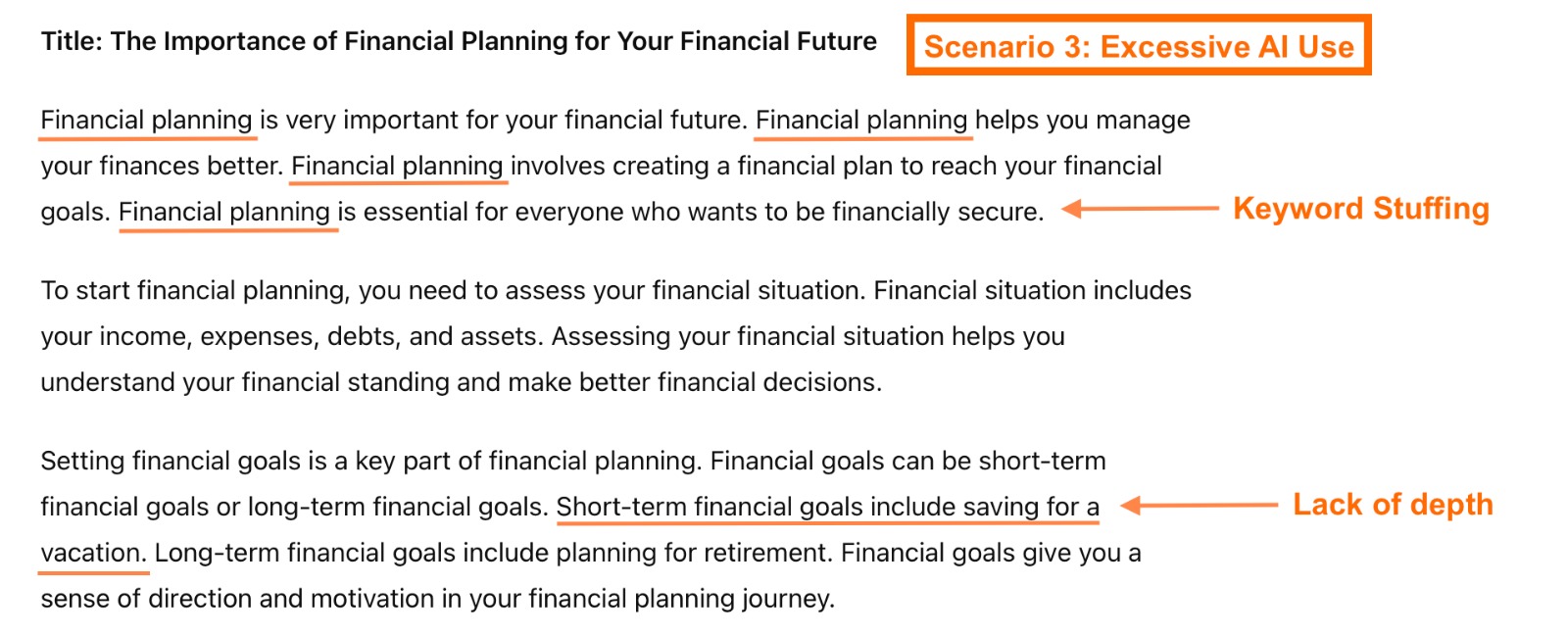 Title: The Importance of Financial Planning for Your Financial Future

Scenario 3: Excessive AI Use

Financial planning is very important for your financial future. Financial planning helps you manage your finances better. Financial planning involves creating a financial plan to reach your financial goals. Financial planning is essential for everyone who wants to be financially secure.

Keyword Stuffing

To start financial planning, you need to assess your financial situation. Financial situation includes your income, expenses, debts, and assets. Assessing your financial situation helps you understand your financial standing and make better financial decisions.

Setting financial goals is a key part of financial planning. Financial goals can be short-term financial goals or long-term financial goals. Short-term financial goals include saving for a vacation. Long-term financial goals include planning for retirement. Financial goals give you a sense of direction and motivation in your financial planning journey.

Lack of depth